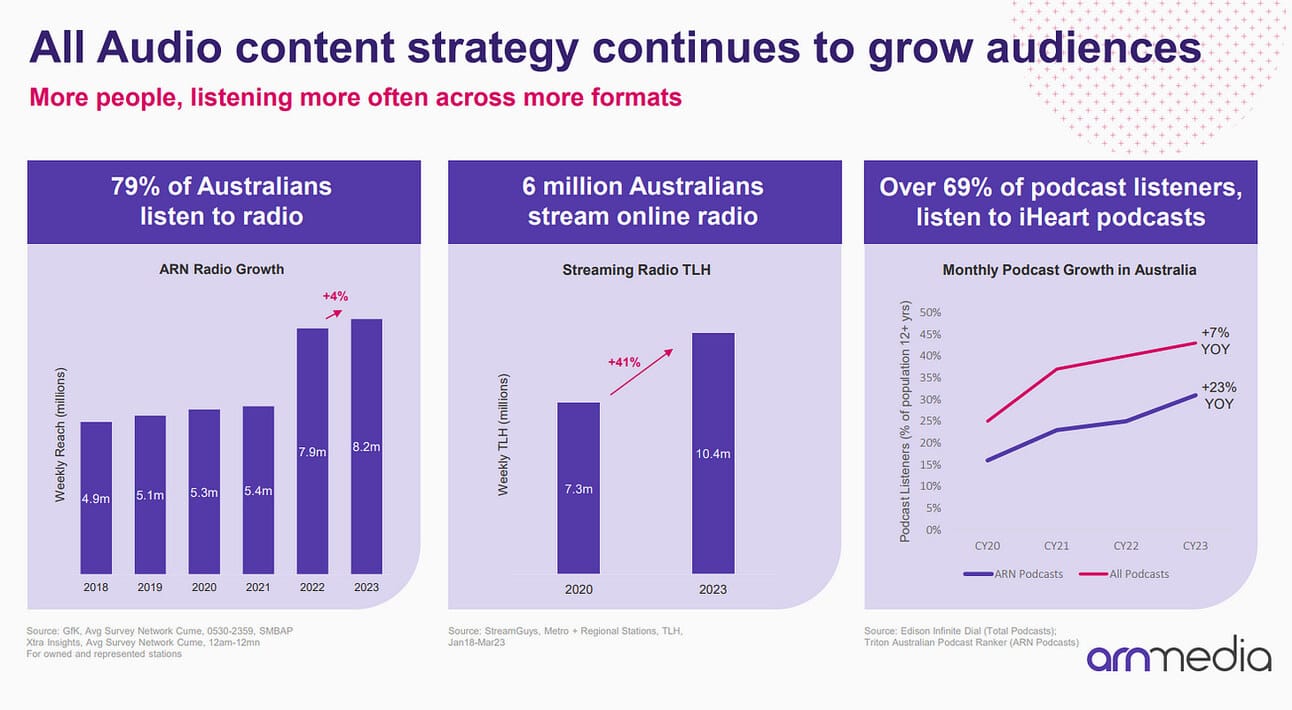 All Audio content strategy continues to grow audiences

More people, listening more often across more formats

79% of Australians listen to radio

ARN Radio Growth

+4%

Weekly Reach (millions)

4.9m
5.1m
5.3m
5.4m
7.9m
8.2m

2018
2019
2020
2021
2022
2023

Source: GfK, Avg Survey Network Cume, 0530-2359, SMBAP
Xtra Insights, Avg Survey Network Cume, 12am-12mn
For owned and represented stations

6 million Australians stream online radio

Streaming Radio TLH

+41%

Weekly TLH (millions)

7.3m
10.4m

2020
2023

Source: StreamGuys, Metro + Regional Stations, TLH, Jan18-Mar23

Over 69% of podcast listeners, listen to iHeart podcasts

Monthly Podcast Growth in Australia

Podcast Listeners (% of population 12+ yrs)

50%
45%
40%
35%
30%
25%
20%
15%
10%
5%
0%

+7% YOY

+23% YOY

CY20
CY21
CY22
CY23

ARN Podcasts
All Podcasts

Source: Edison Infinite Dial (Total Podcasts);
Triton Australian Podcast Ranker (ARN Podcasts)

arnmedia